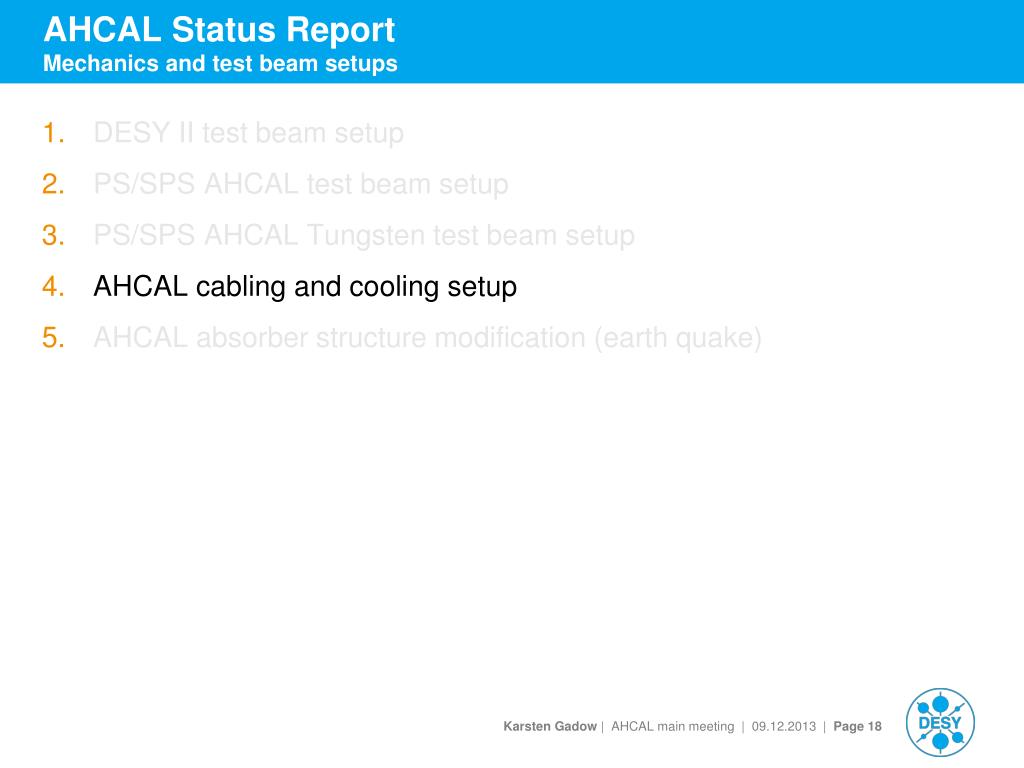 AHCAL Status Report
Mechanics and test beam setups

1. DESY II test beam setup
2. PS/SPS AHCAL test beam setup
3. PS/SPS AHCAL Tungsten test beam setup
4. AHCAL cabling and cooling setup
5. AHCAL absorber structure modification (earth quake)

Karsten Gadow | AHCAL main meeting | 09.12.2013 | Page 18

DESY